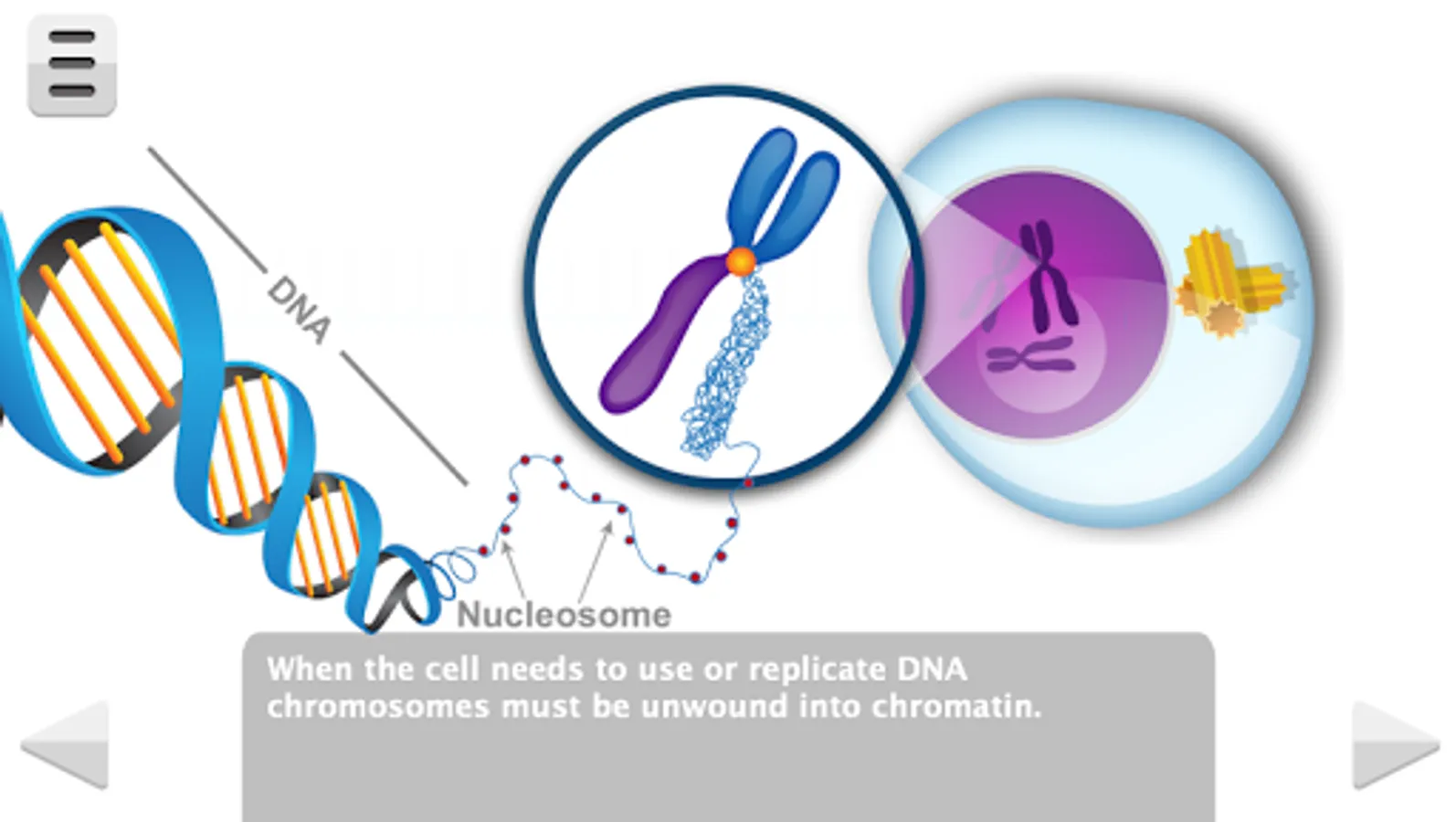 DNA

Nucleosome

When the cell needs to use or replicate DNA chromosomes must be unwound into chromatin.